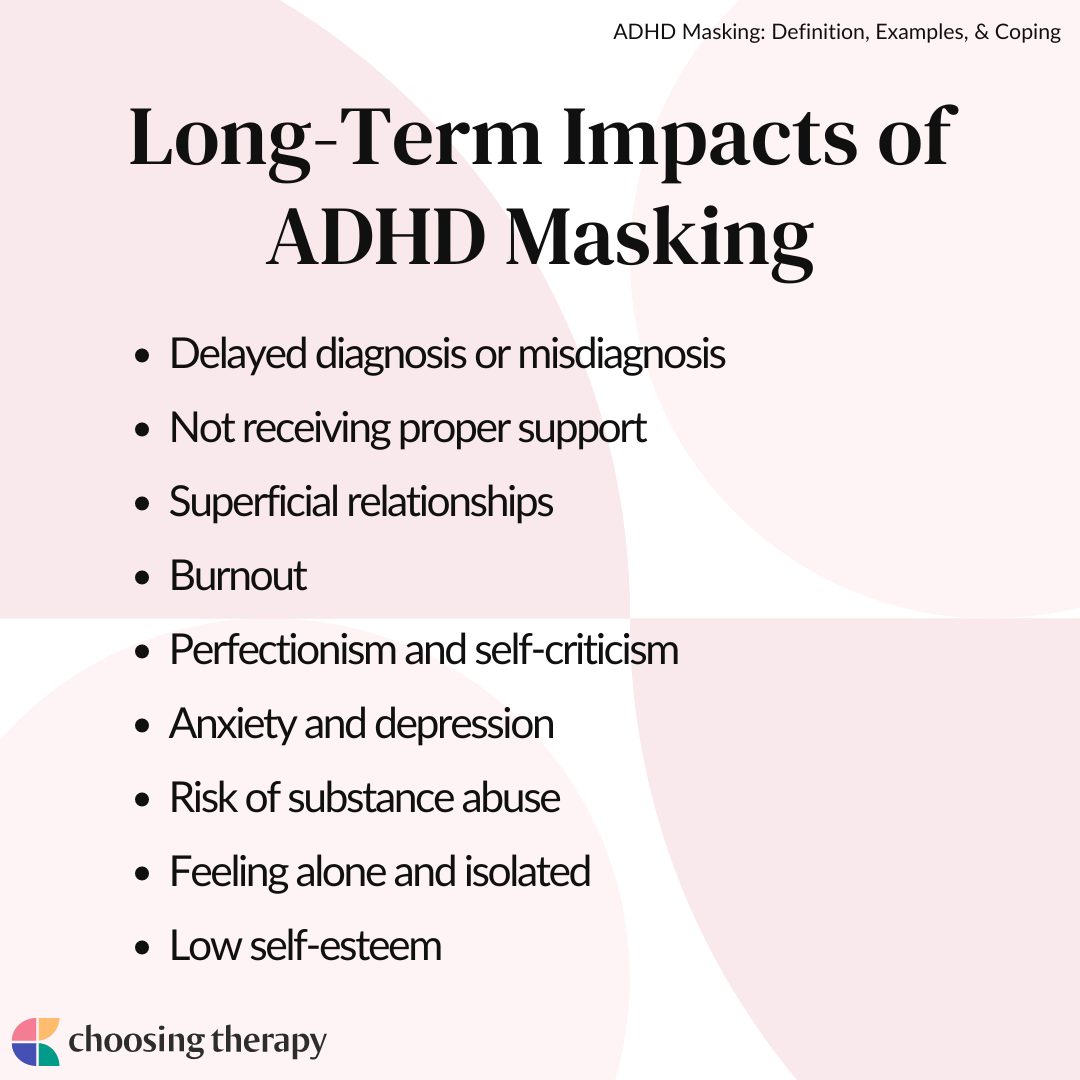 ADHD Masking: Definition, Examples, & Coping

Long-Term Impacts of ADHD Masking

- Delayed diagnosis or misdiagnosis
- Not receiving proper support
- Superficial relationships
- Burnout
- Perfectionism and self-criticism
- Anxiety and depression
- Risk of substance abuse
- Feeling alone and isolated
- Low self-esteem

choosing therapy